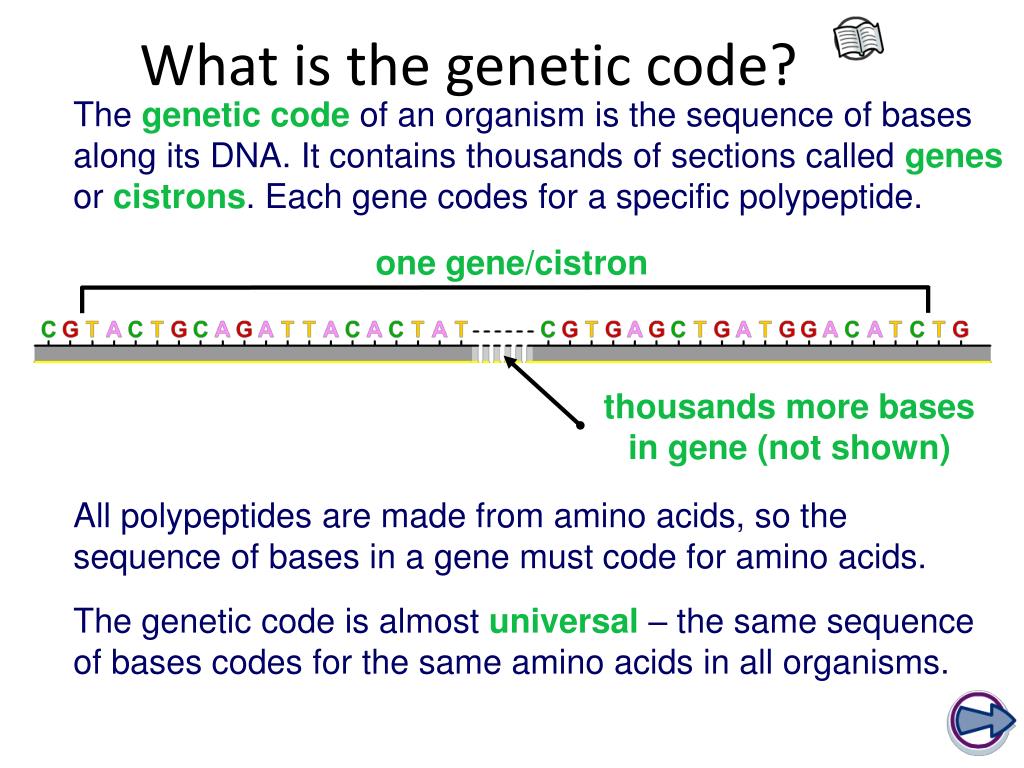 What is the genetic code?

The genetic code of an organism is the sequence of bases along its DNA. It contains thousands of sections called genes or cistrons. Each gene codes for a specific polypeptide.

one gene/cistron

C G T A C T G C A G A T T A C A C T A T ------ C G T G A G C T G A T G G A C A T C T G

thousands more bases in gene (not shown)

All polypeptides are made from amino acids, so the sequence of bases in a gene must code for amino acids.

The genetic code is almost universal – the same sequence of bases codes for the same amino acids in all organisms.